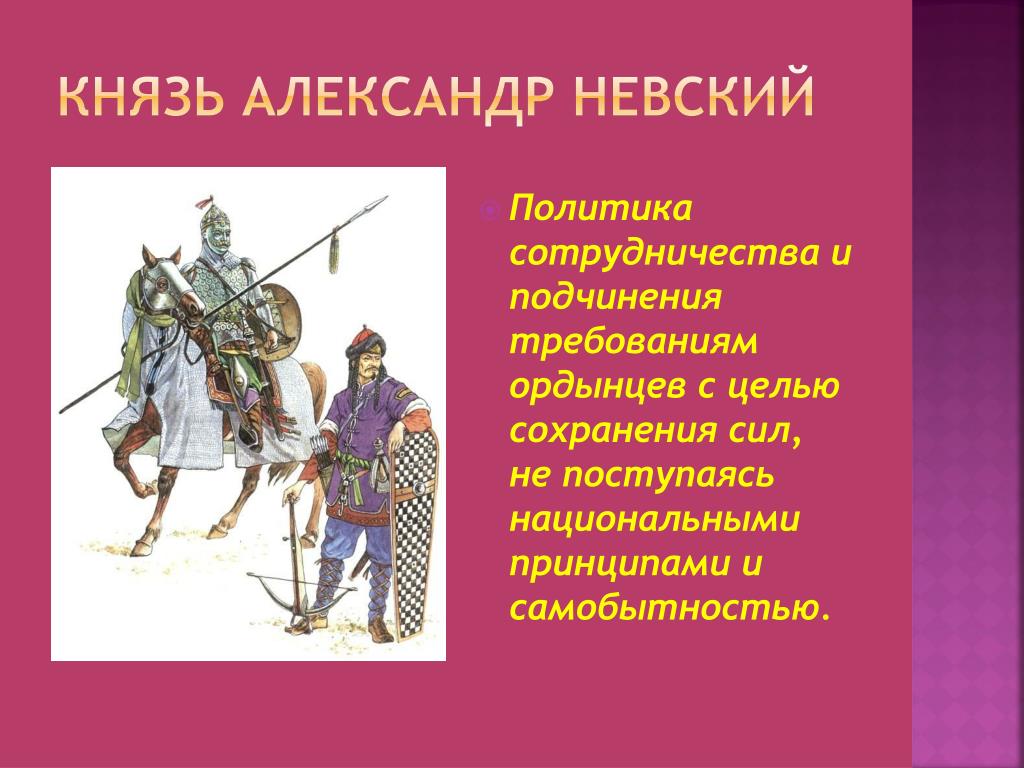 КНЯЗЬ АЛЕКСАНДР НЕВСКИЙ

Политика сотрудничества и подчинения требованиям ордынцев с целью сохранения сил, не поступаясь национальными принципами и самобытностью.